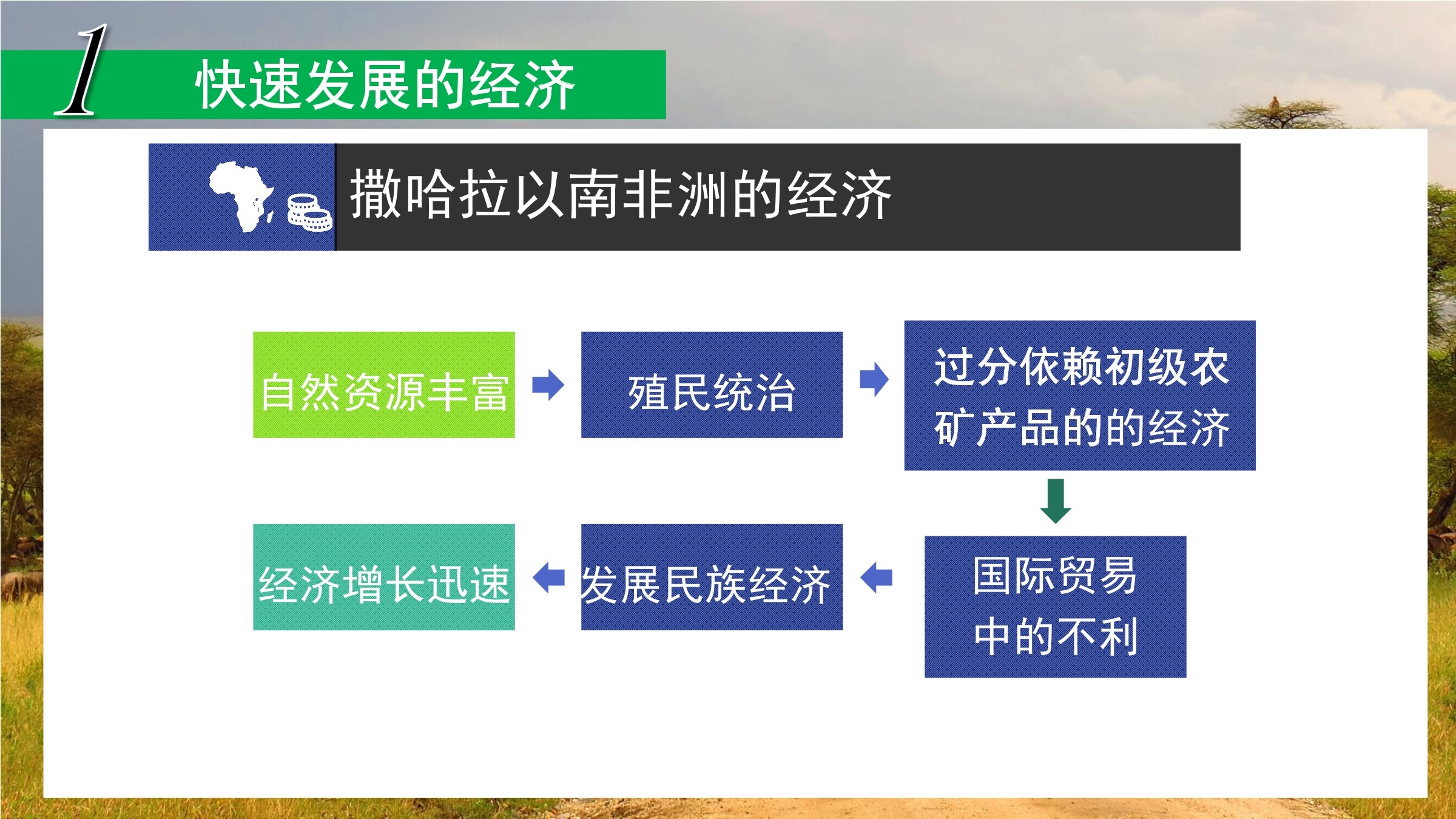 1 快速发展的经济

撒哈拉以南非洲的经济

自然资源丰富

殖民统治

过分依赖初级农矿产品的的经济

国际贸易中的不利

发展民族经济

经济增长迅速